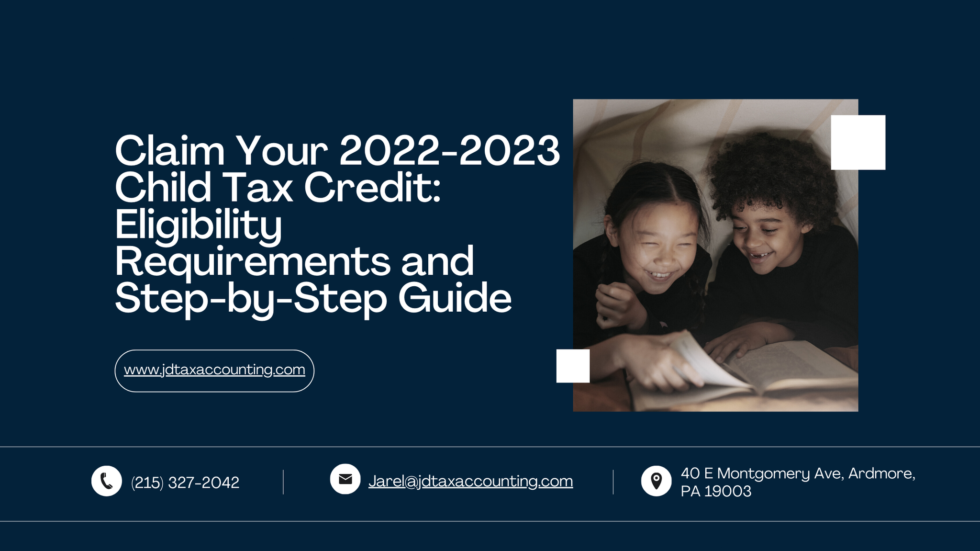 Claim Your 2022-2023 Child Tax Credit: Eligibility Requirements and Step-by-Step Guide

www.jdtaxaccounting.com

(215) 327-2042

Jarel@jdtaxaccounting.com

40 E Montgomery Ave, Ardmore, PA 19003